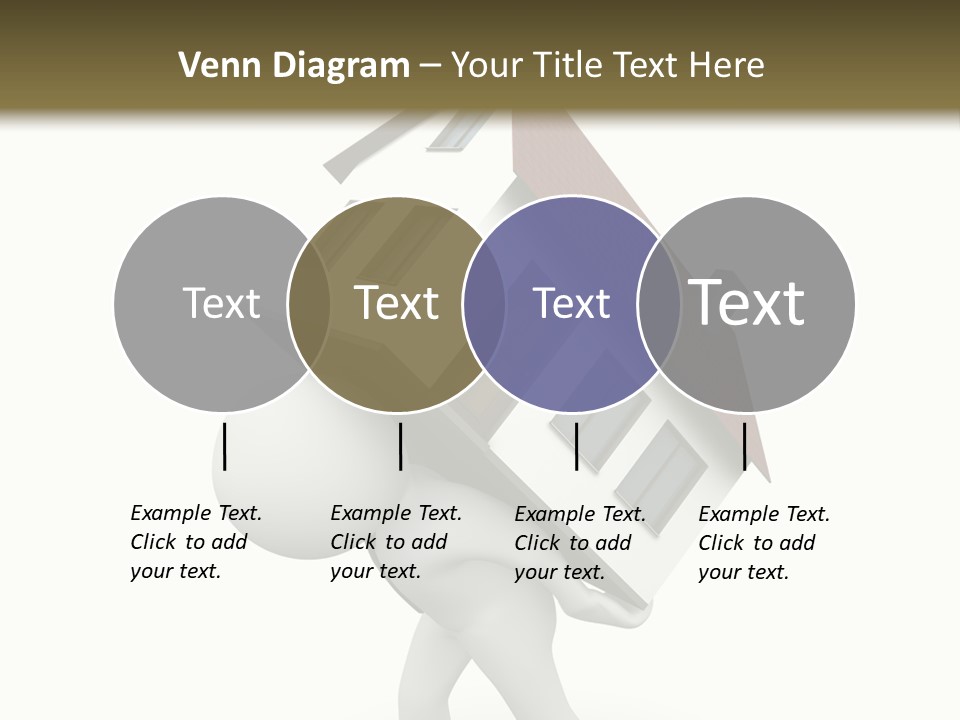 Venn Diagram – Your Title Text Here

Text

Text

Text

Text

Example Text. Click to add your text.

Example Text. Click to add your text.

Example Text. Click to add your text.

Example Text. Click to add your text.